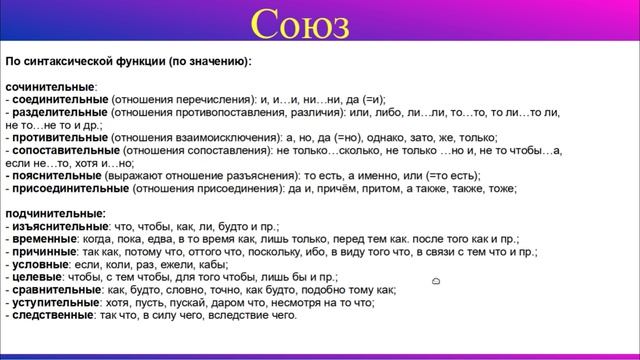 Союз

По синтаксической функции (по значению):

сочинительные:
- соединительные (отношения перечисления): и, и…и, ни…ни, да (=и);
- разделительные (отношения противопоставления, различия): или, либо, ли…ли, то…то, то ли…то ли, не то…не то и др.;
- противительные (отношения взаимоисключения): а, но, да (=но), однако, зато, же, только;
- сопоставительные (отношения сопоставления): не только…сколько, не только …но и, не то чтобы…а, если не…то, хотя и…но;
- пояснительные (выражают отношение разъяснения): то есть, а именно, или (=то есть);
- присоединительные (отношения присоединения): да и, причём, притом, а также, также, тоже;

подчинительные:
- изъяснительные: что, чтобы, как, ли, будто и пр.;
- временные: когда, пока, едва, в то время как, лишь только, перед тем как. после того как и пр.;
- причинные: так как, потому что, оттого что, поскольку, ибо, в виду того что, в связи с тем что и пр.;
- условные: если, коли, раз, ежели, кабы;
- целевые: чтобы, с тем чтобы, для того чтобы, лишь бы и пр.;
- сравнительные: как, будто, словно, точно, как будто, подобно тому как;
- уступительные: хотя, пусть, пускай, даром что, несмотря на то что;
- следственные: так что, в силу чего, вследствие чего.